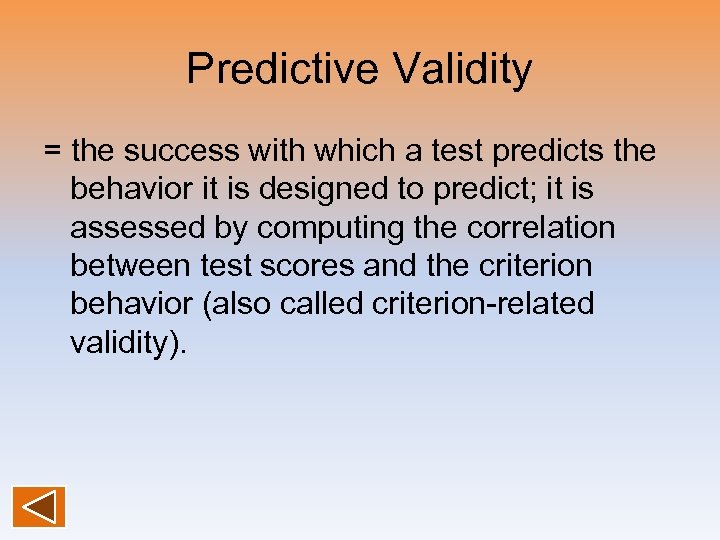 Predictive Validity

= the success with which a test predicts the behavior it is designed to predict; it is assessed by computing the correlation between test scores and the criterion behavior (also called criterion-related validity).